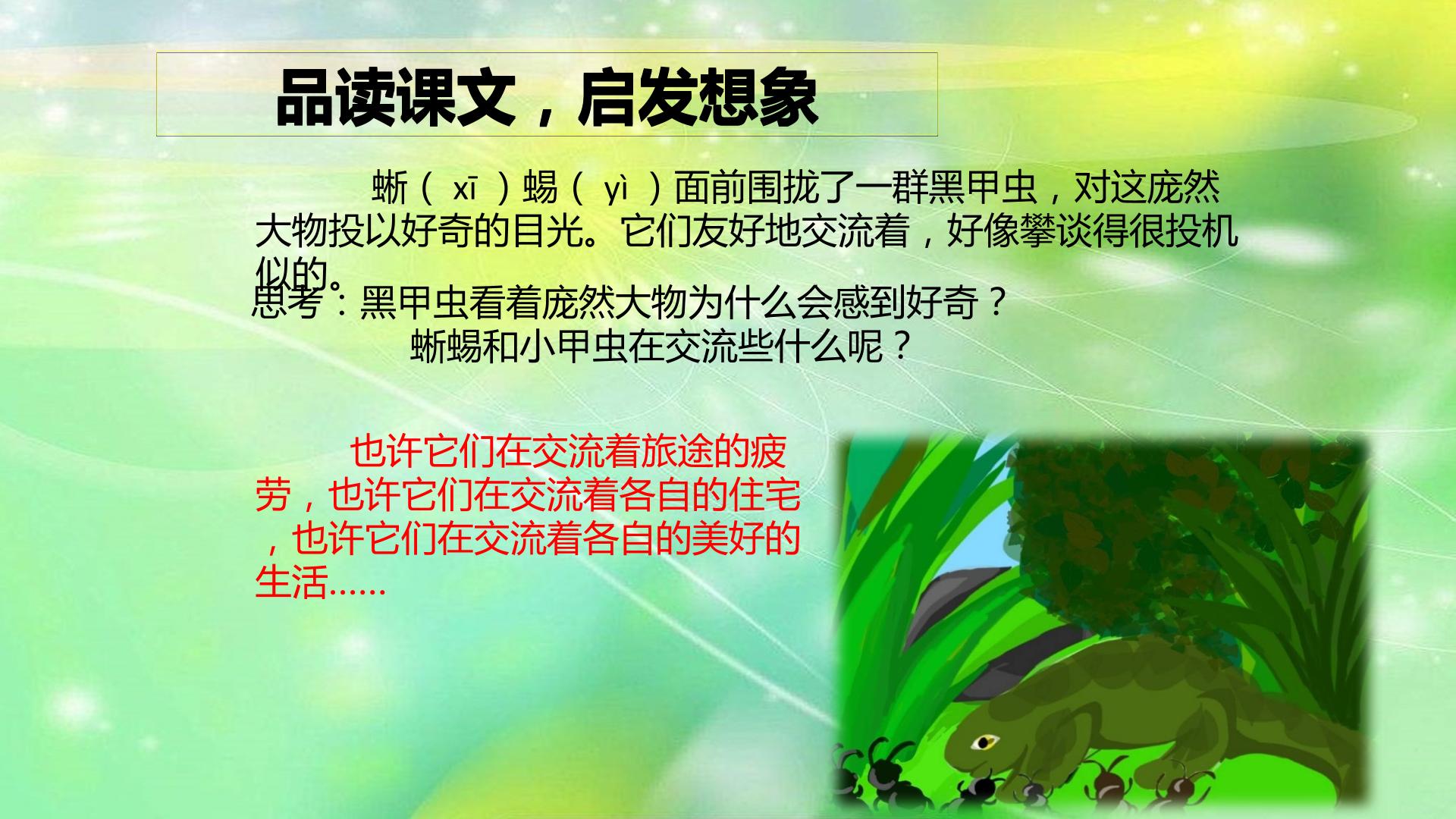 品读课文，启发想象

蜥（xī）蜴（yì）面前围拢了一群黑甲虫，对这庞然大物投以好奇的目光。它们友好地交流着，好像攀谈得很投机似的。

思考：黑甲虫看着庞然大物为什么会感到好奇？
蜥蜴和小甲虫在交流些什么呢？

也许它们在交流着旅途的疲劳，也许它们在交流着各自的住宅，也许它们在交流着各自的美好的生活……